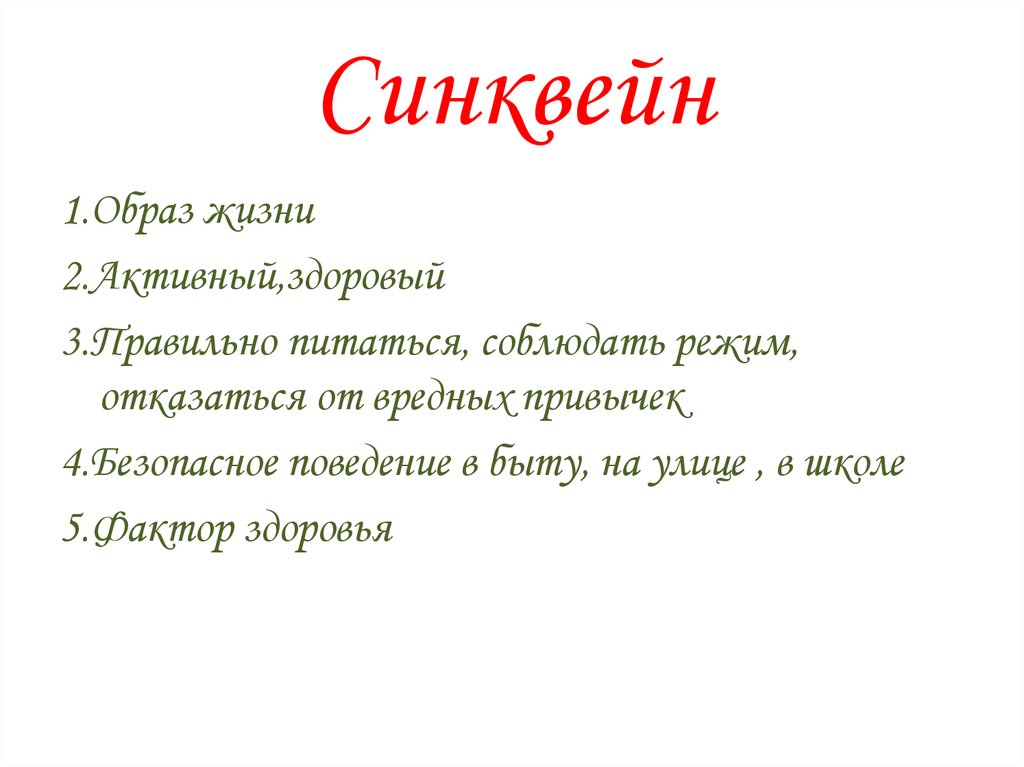 Синквейн

1.Образ жизни

2.Активный,здоровый

3.Правильно питаться, соблюдать режим, отказаться от вредных привычек

4.Безопасное поведение в быту, на улице , в школе

5.Фактор здоровья